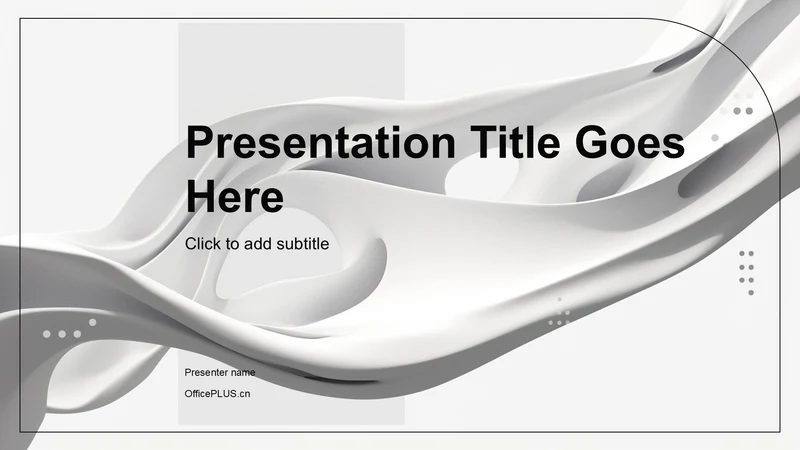 Presentation Title Goes Here

Click to add subtitle

Presenter name

OfficePLUS.cn